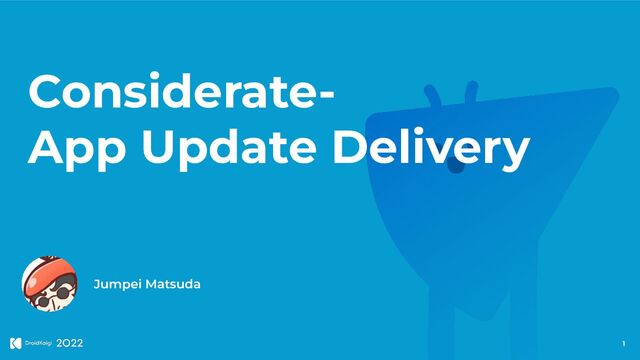 Considerate-
App Update Delivery

Jumpei Matsuda

DroidKaigi 2022

1